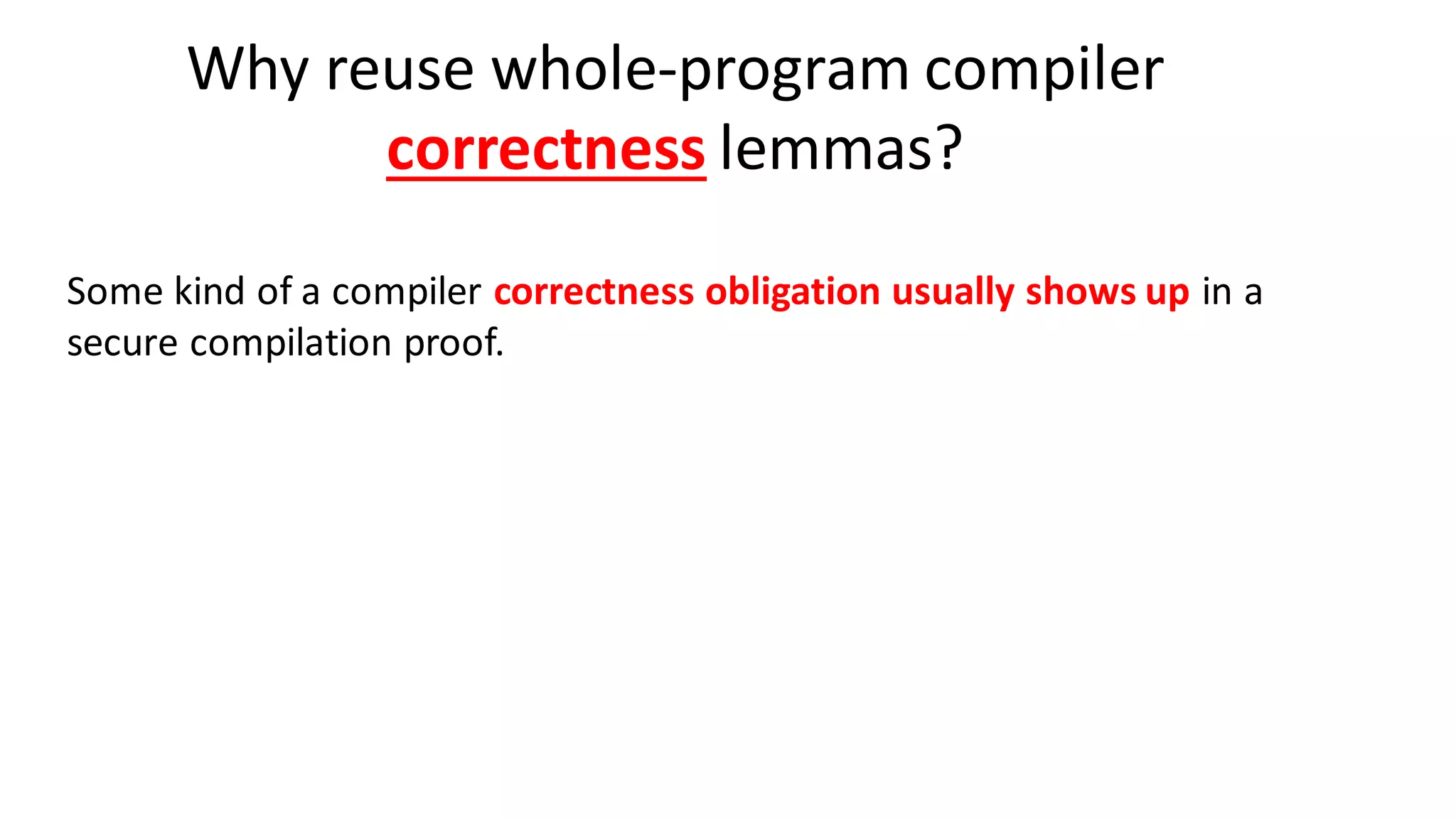 Why reuse whole-program compiler correctness lemmas?

Some kind of a compiler correctness obligation usually shows up in a secure compilation proof.